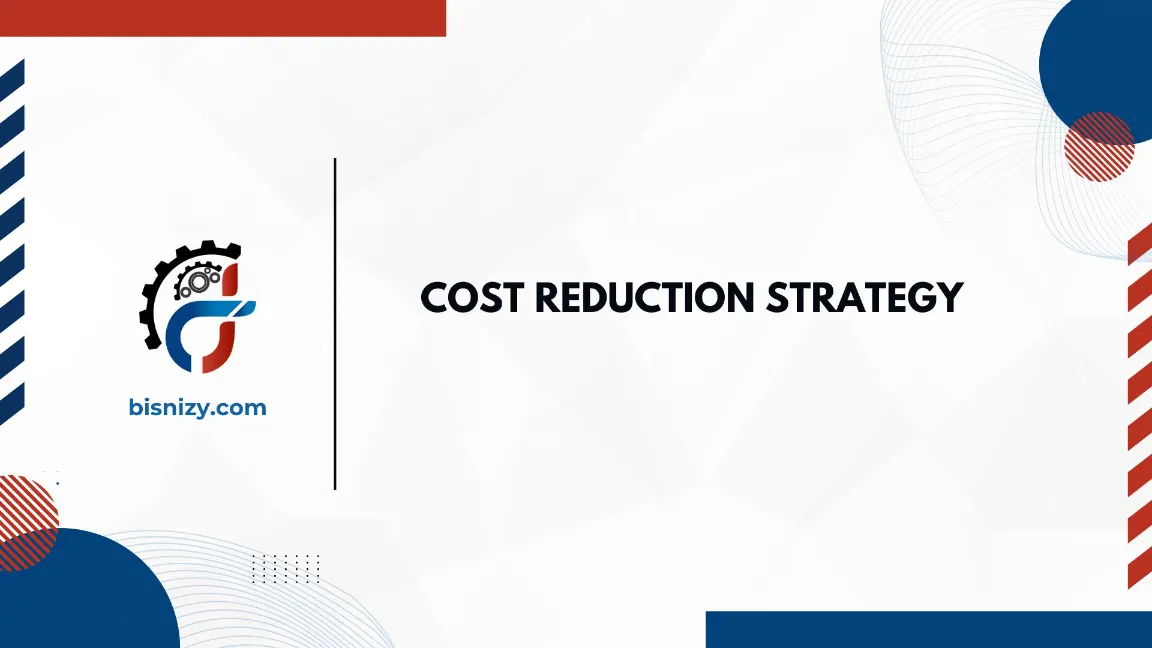 bisnizy.com

COST REDUCTION STRATEGY